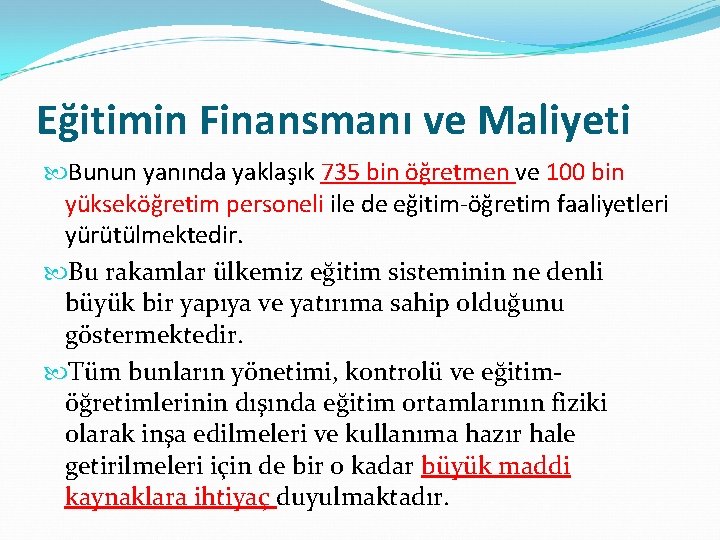 Eğitimin Finansmanı ve Maliyeti

Bunun yanında yaklaşık 735 bin öğretmen ve 100 bin yükseköğretim personeli ile de eğitim-öğretim faaliyetleri yürütülmektedir.

Bu rakamlar ülkemiz eğitim sisteminin ne denli büyük bir yapıya ve yatırıma sahip olduğunu göstermektedir.

Tüm bunların yönetimi, kontrolü ve eğitim-öğretimlerinin dışında eğitim ortamlarının fiziki olarak inşa edilmeleri ve kullanıma hazır hale getirilmeleri için de bir o kadar büyük maddi kaynaklara ihtiyaç duyulmaktadır.